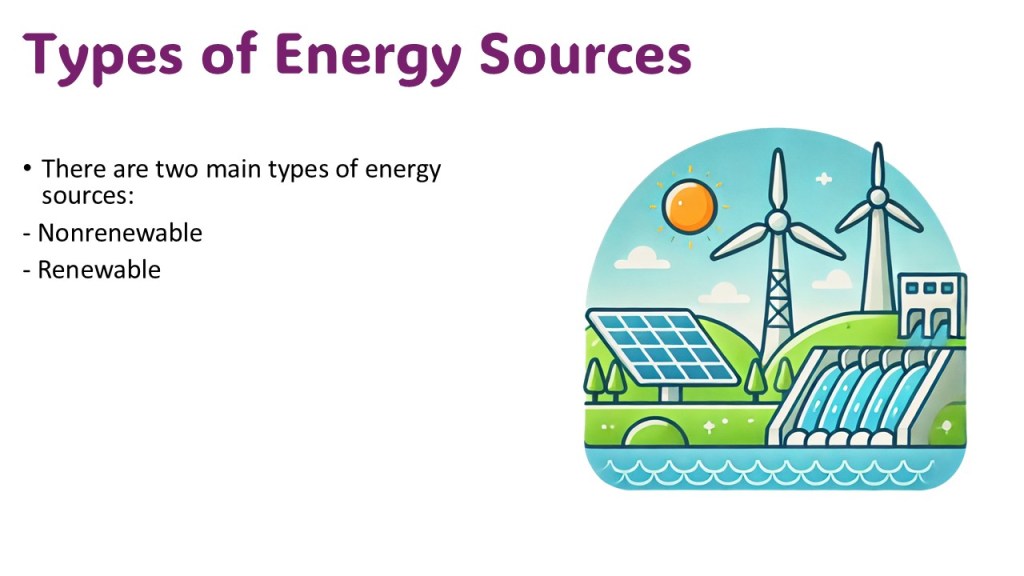 Types of Energy Sources

• There are two main types of energy sources:
- Nonrenewable
- Renewable